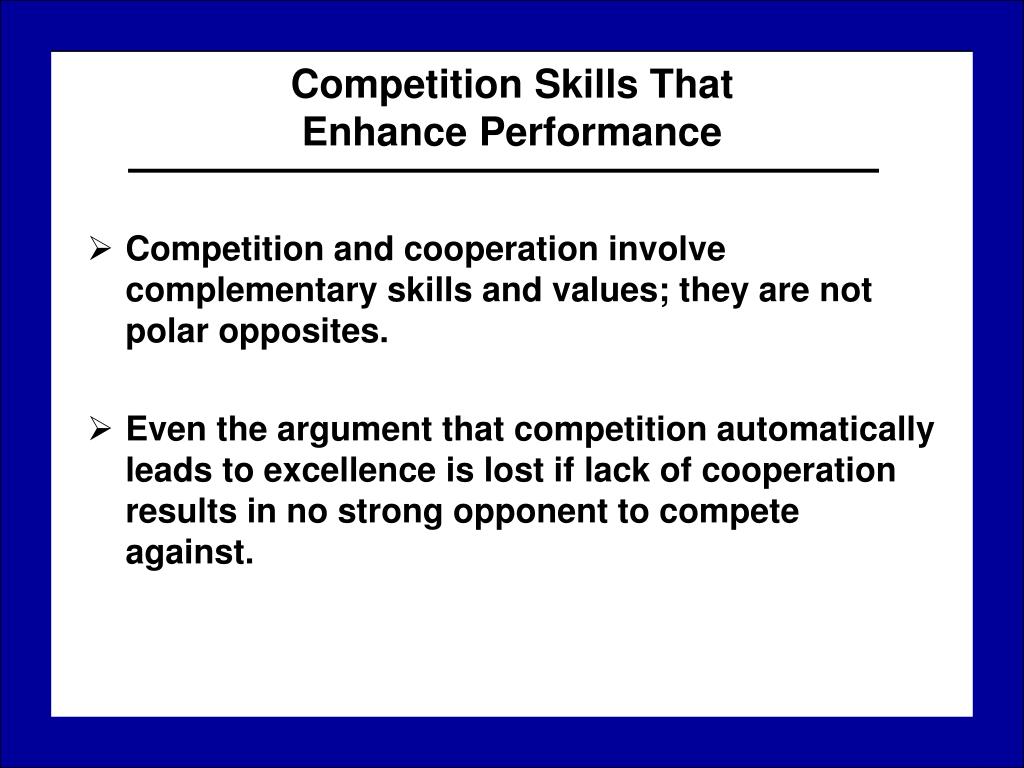 Competition Skills That
Enhance Performance

➢ Competition and cooperation involve complementary skills and values; they are not polar opposites.

➢ Even the argument that competition automatically leads to excellence is lost if lack of cooperation results in no strong opponent to compete against.